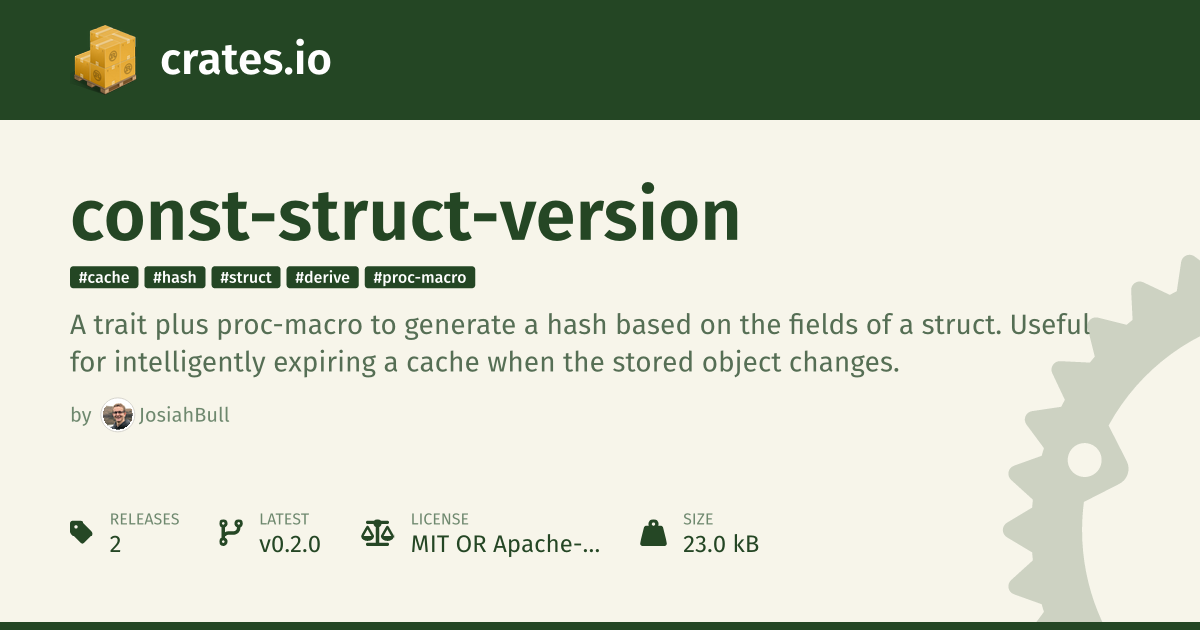 crates.io

const-struct-version

#cache #hash #struct #derive #proc-macro

A trait plus proc-macro to generate a hash based on the fields of a struct. Useful for intelligently expiring a cache when the stored object changes.

by JosiahBull

RELEASES
2

LATEST
v0.2.0

LICENSE
MIT OR Apache-...

SIZE
23.0 kB